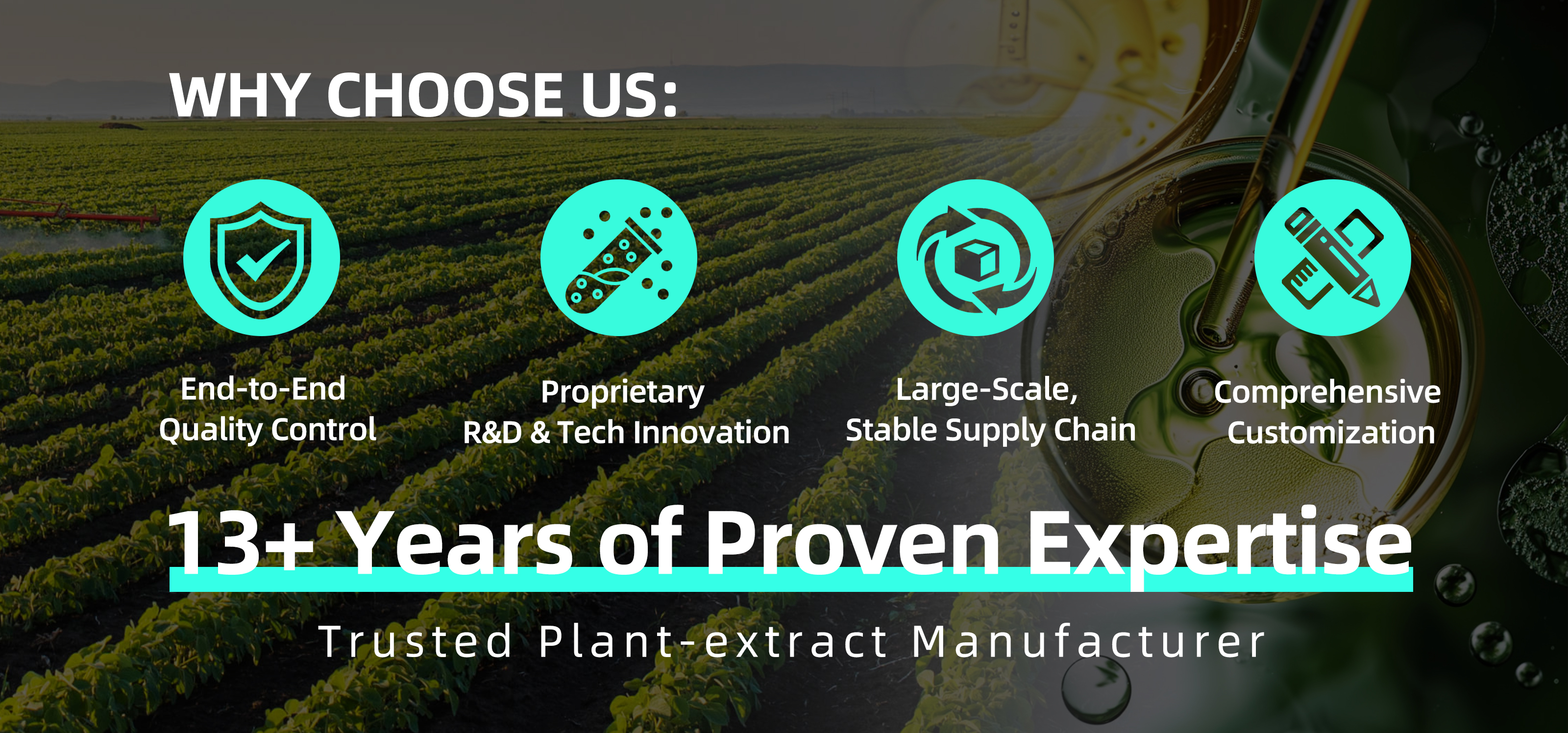 WHY CHOOSE US:

End-to-End
Quality Control

Proprietary
R&D & Tech Innovation

Large-Scale,
Stable Supply Chain

Comprehensive
Customization

13+ Years of Proven Expertise

Trusted Plant-extract Manufacturer